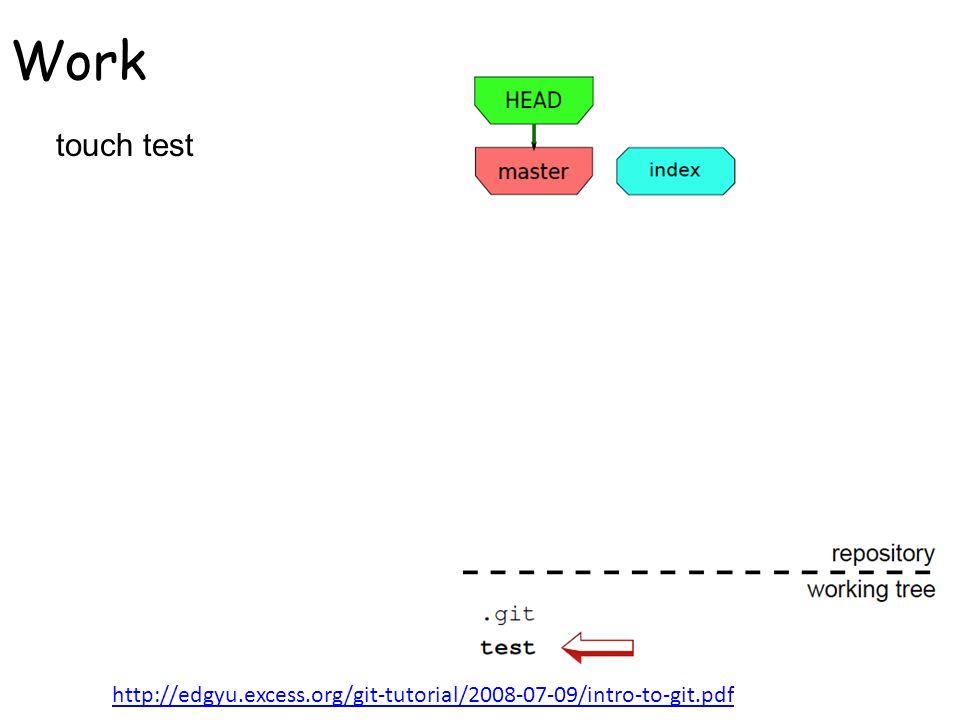 Work

touch test

HEAD

master

index

repository

working tree

.git

test

http://edgyu.excess.org/git-tutorial/2008-07-09/intro-to-git.pdf